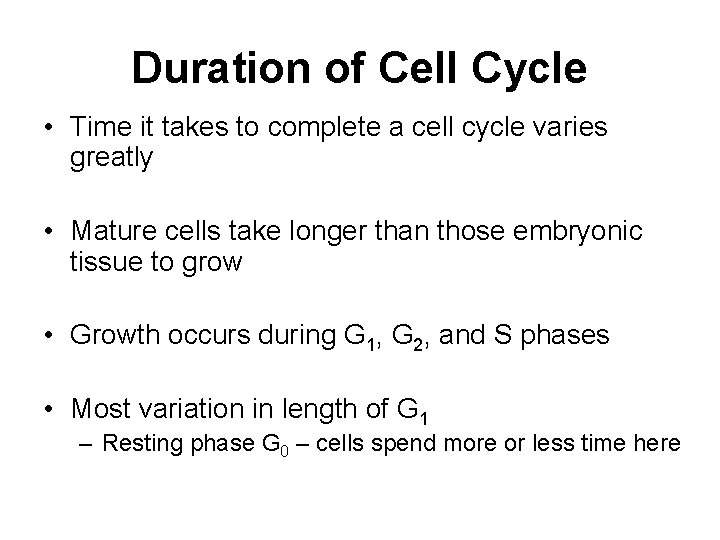 Duration of Cell Cycle

• Time it takes to complete a cell cycle varies greatly

• Mature cells take longer than those embryonic tissue to grow

• Growth occurs during $G_1$, $G_2$, and S phases

• Most variation in length of $G_1$
– Resting phase $G_0$ – cells spend more or less time here